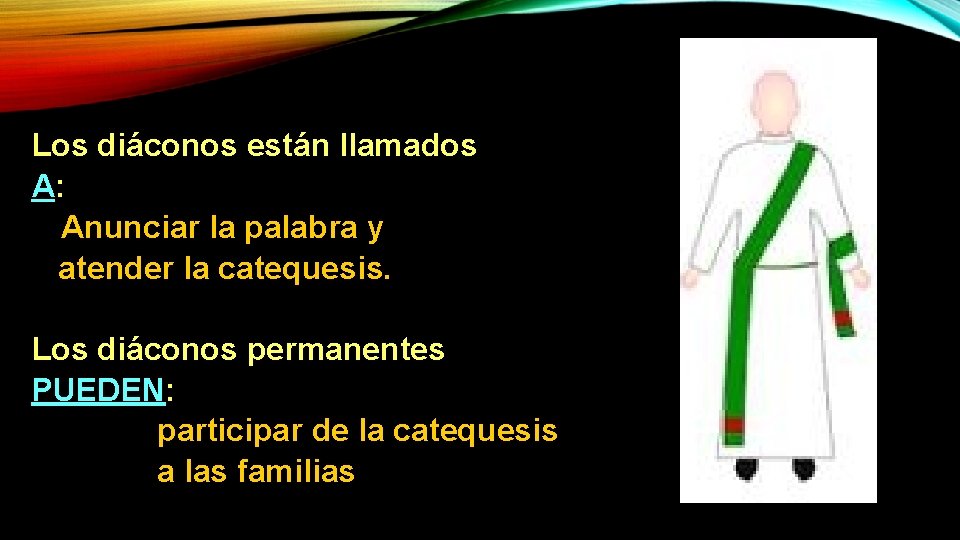 Los diáconos están llamados A:
Anunciar la palabra y atender la catequesis.

Los diáconos permanentes PUEDEN:
participar de la catequesis a las familias